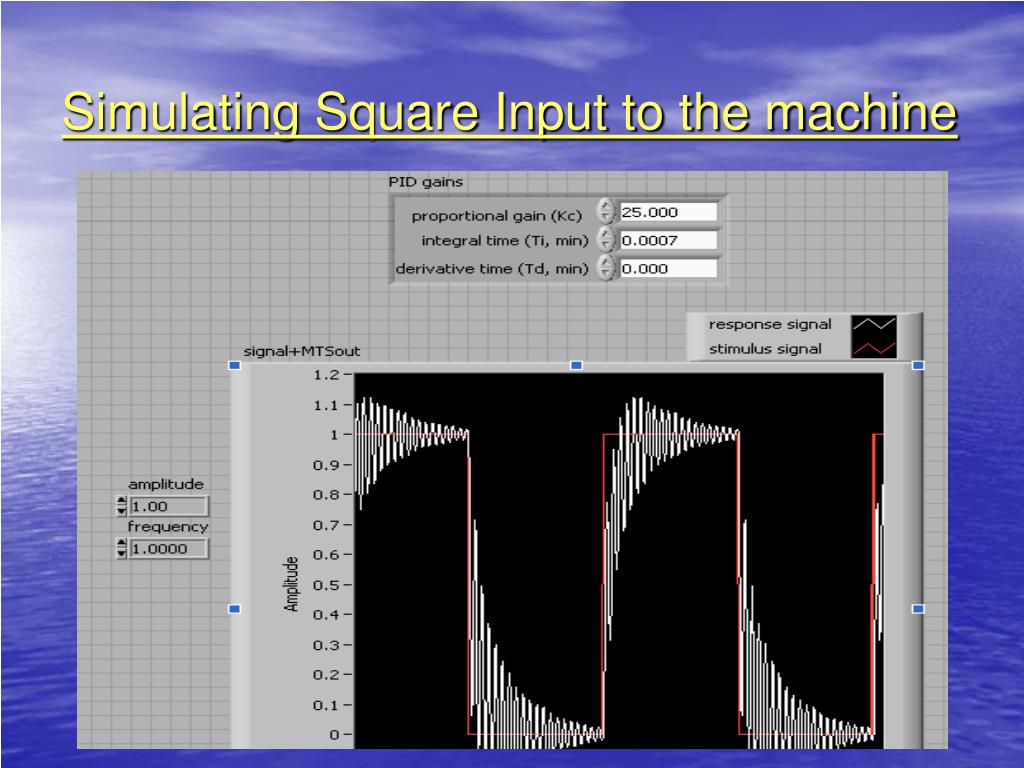 Simulating Square Input to the machine

PID gains

proportional gain (Kc) 25.000

integral time (Ti, min) 0.0007

derivative time (Td, min) 0.000

response signal

stimulus signal

signal+MTSout

amplitude

1.00

frequency

1.0000

Amplitude

1.2
1.1
1
0.9
0.8
0.7
0.6
0.5
0.4
0.3
0.2
0.1
0